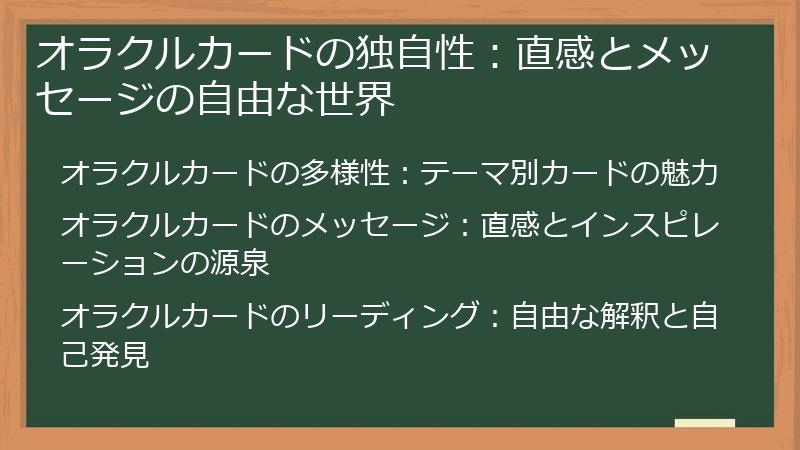 オラクルカードの独自性：直感とメッセージの自由な世界

オラクルカードの多様性：テーマ別カードの魅力

オラクルカードのメッセージ：直感とインスピレーションの源泉

オラクルカードのリーディング：自由な解釈と自己発見